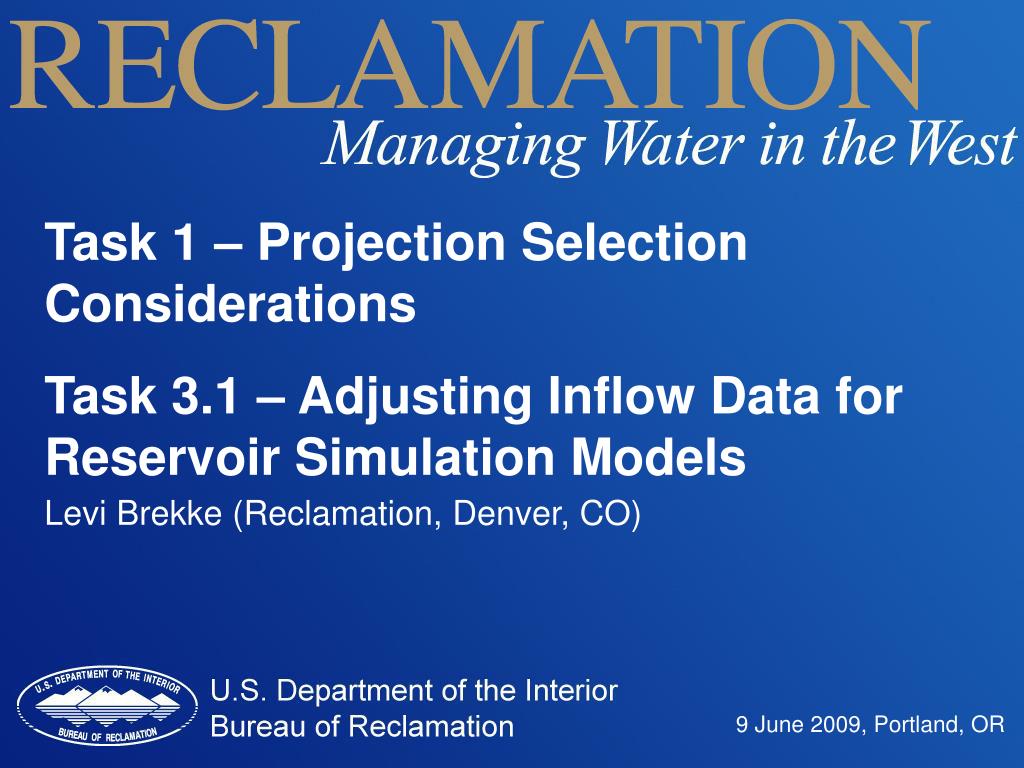 RECLAMATION
Managing Water in the West

Task 1 – Projection Selection Considerations

Task 3.1 – Adjusting Inflow Data for Reservoir Simulation Models

Levi Brekke (Reclamation, Denver, CO)

U.S. DEPARTMENT OF THE INTERIOR
BUREAU OF RECLAMATION

U.S. Department of the Interior
Bureau of Reclamation

9 June 2009, Portland, OR